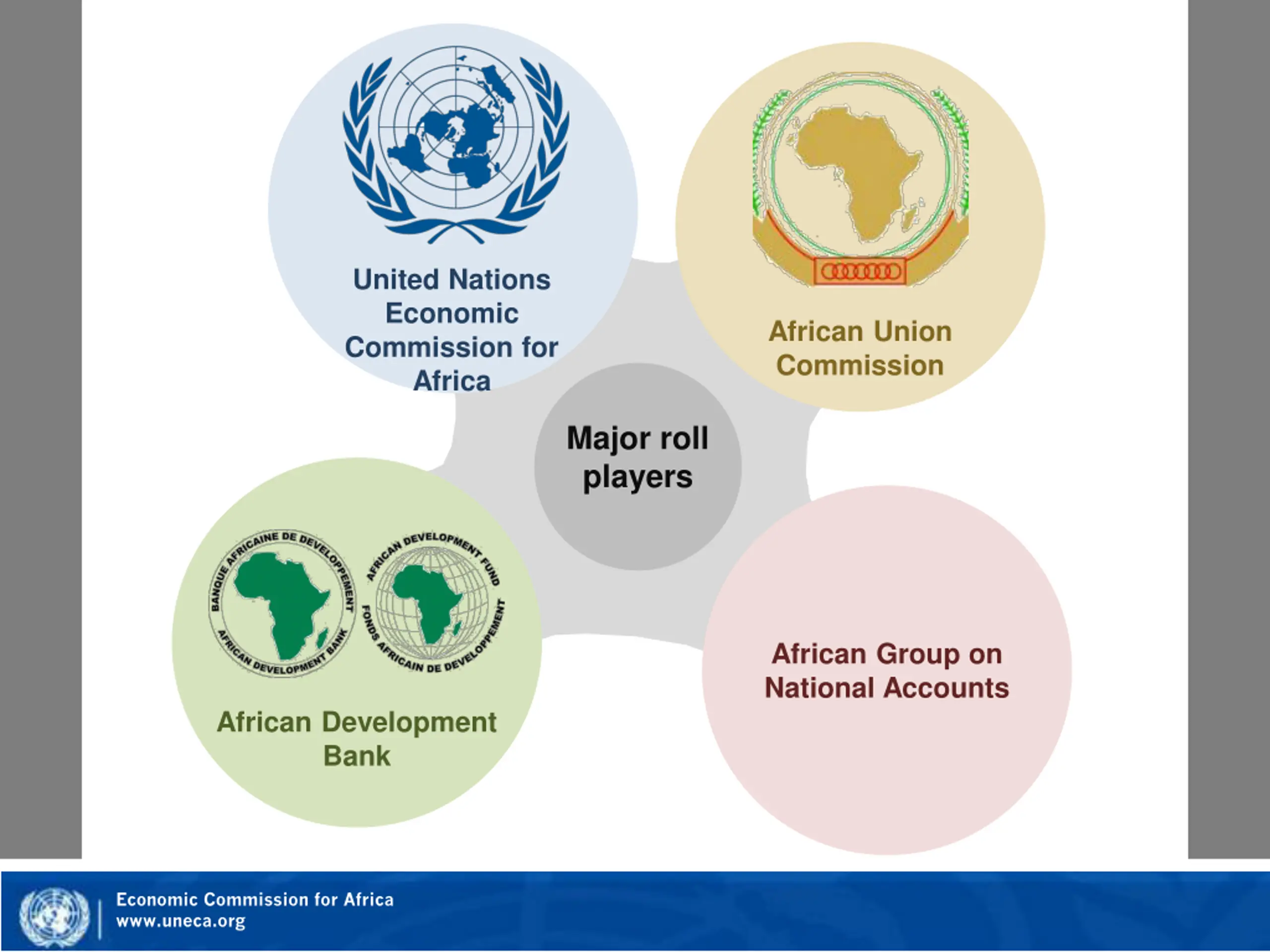 United Nations Economic Commission for Africa

African Union Commission

Major roll players

BANQUE AFRICAINE DE DEVELOPPEMENT
AFRICAN DEVELOPMENT BANK

AFRICAN DEVELOPMENT FUND
FONDS AFRICAIN DE DEVELOPPEMENT

African Development Bank

African Group on National Accounts

Economic Commission for Africa
www.uneca.org